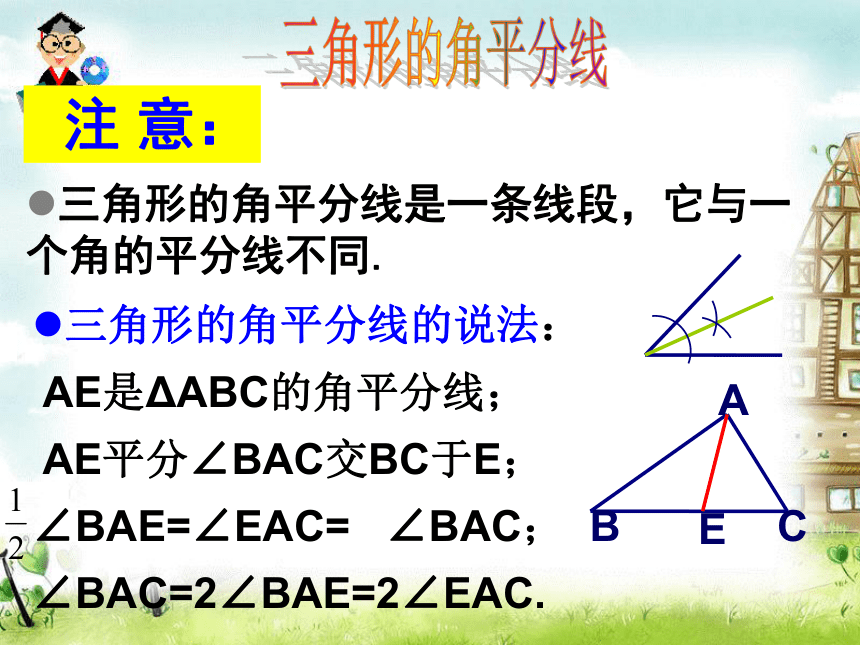 三角形的角平分线

注 意：

●三角形的角平分线是一条线段，它与一个角的平分线不同.

●三角形的角平分线的说法：

AE是ΔABC的角平分线；

AE平分∠BAC交BC于E；

$\frac{1}{2}$ ∠BAE=∠EAC= ∠BAC；

∠BAC=2∠BAE=2∠EAC.

A

B

E

C